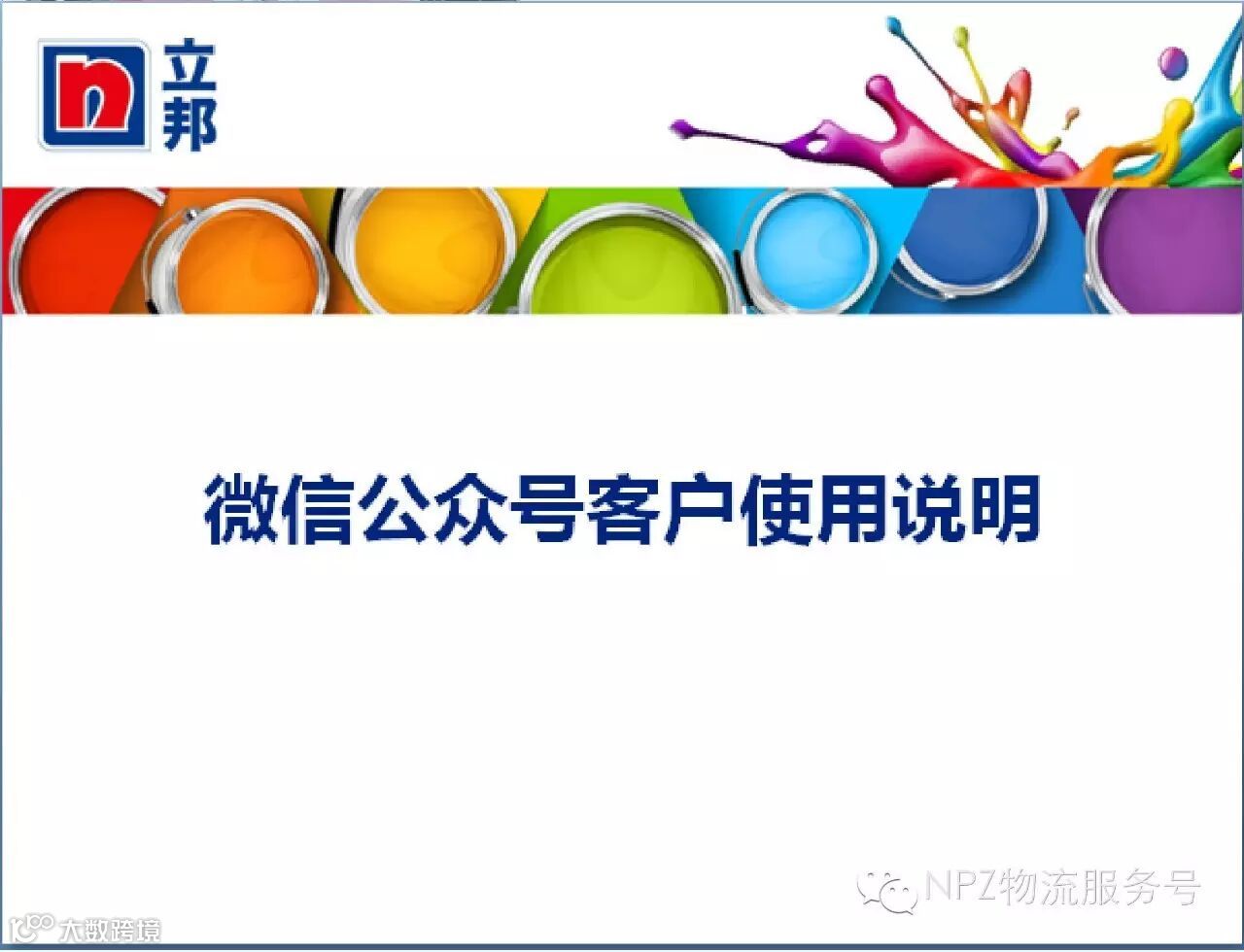 立邦

微信公众号客户使用说明

NPZ物流服务号

大数跨境